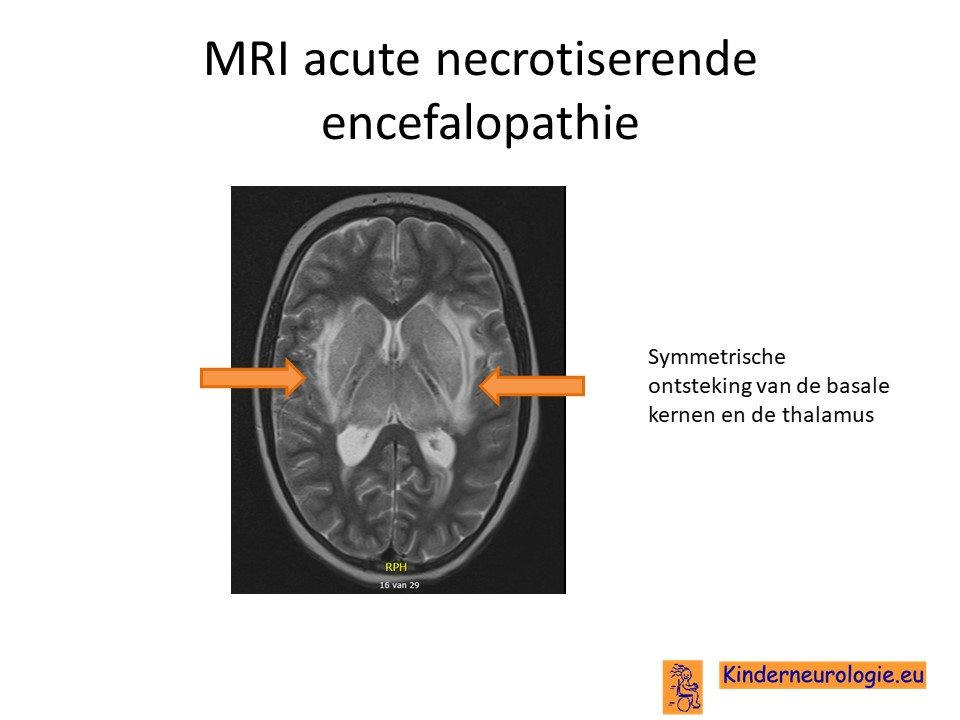 MRI acute necrotiserende encefalopathie

RPH
16 van 29

Symmetrische ontsteking van de basale kernen en de thalamus

Kinderneurologie.eu